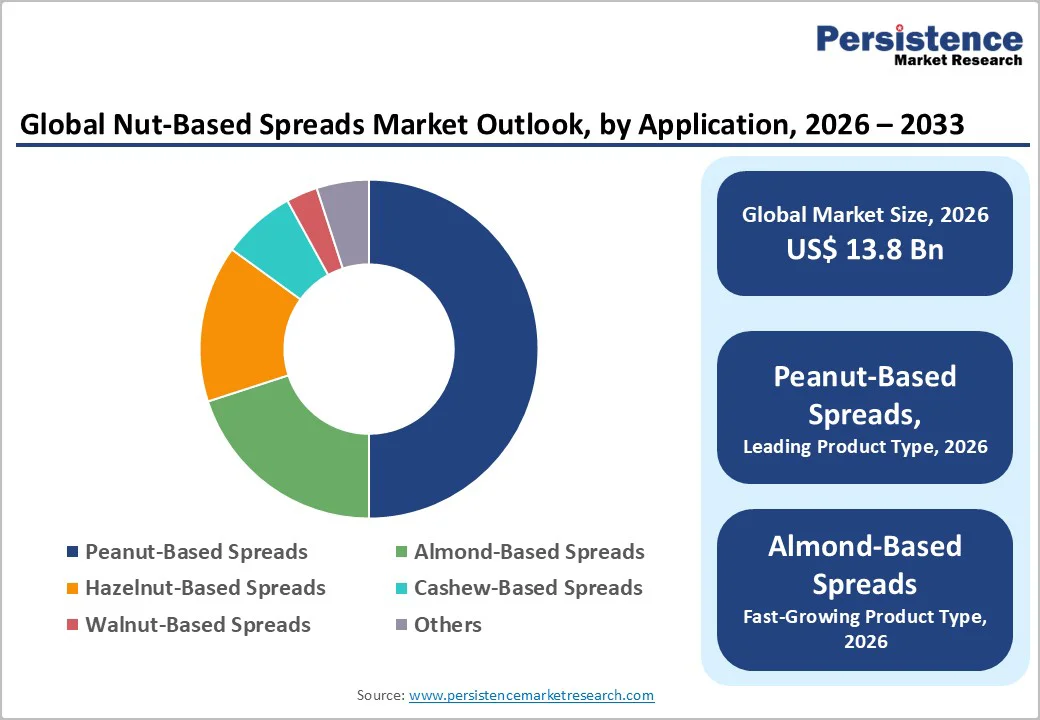 Persistence
Market Research

Global Nut-Based Spreads Market Outlook, by Application, 2026 – 2033

Peanut-Based Spreads
Almond-Based Spreads
Hazelnut-Based Spreads
Cashew-Based Spreads
Walnut-Based Spreads
Others

Global Market Size, 2026
US$ 13.8 Bn

Peanut-Based Spreads,
Leading Product Type, 2026

Almond-Based Spreads
Fast-Growing Product Type, 2026

Source: www.persistencemarketresearch.com